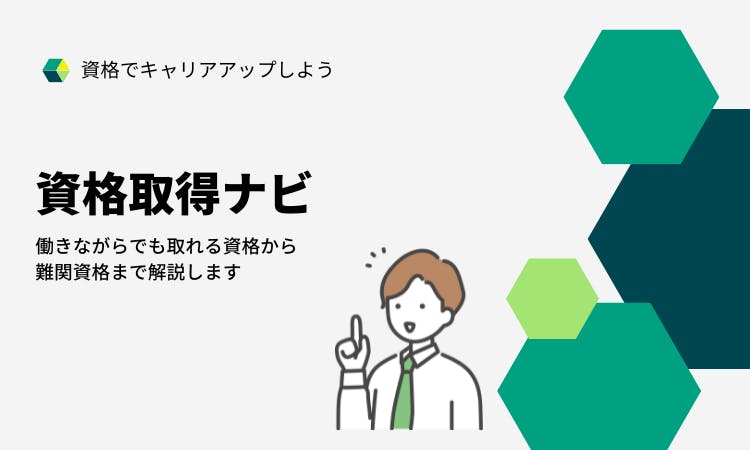 資格でキャリアアップしよう

資格取得ナビ

働きながらでも取れる資格から
難関資格まで解説します